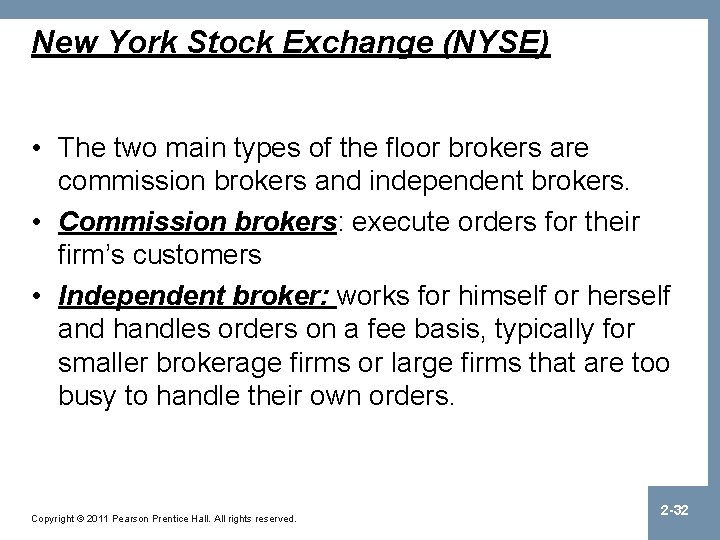 New York Stock Exchange (NYSE)

• The two main types of the floor brokers are commission brokers and independent brokers.

• Commission brokers: execute orders for their firm's customers

• Independent broker: works for himself or herself and handles orders on a fee basis, typically for smaller brokerage firms or large firms that are too busy to handle their own orders.

Copyright © 2011 Pearson Prentice Hall. All rights reserved.

2-32